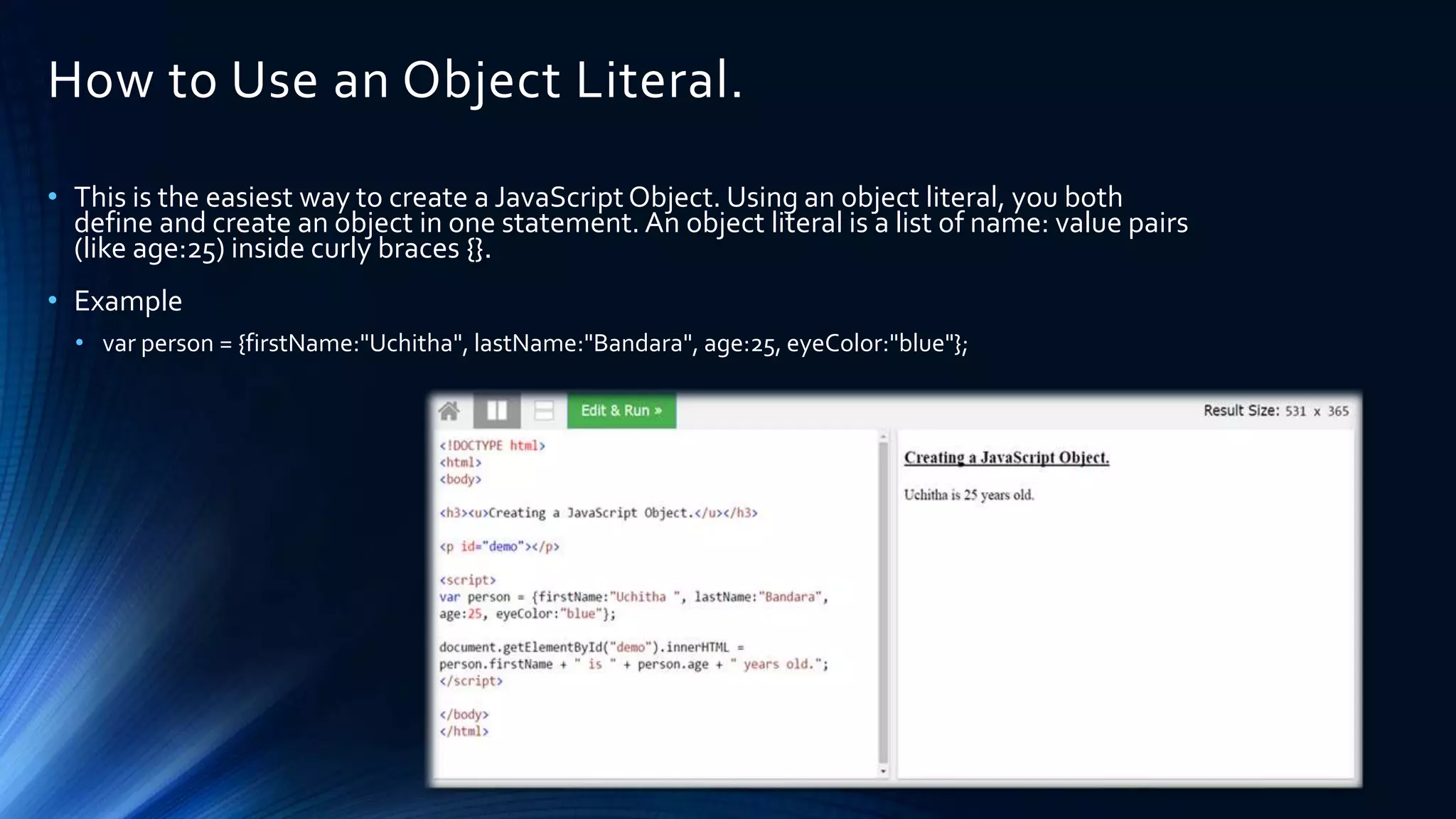 How to Use an Object Literal.

• This is the easiest way to create a JavaScript Object. Using an object literal, you both define and create an object in one statement. An object literal is a list of name: value pairs (like age:25) inside curly braces {}.

• Example

• var person = {firstName:"Uchitha", lastName:"Bandara", age:25, eyeColor:"blue"};

Edit & Run »

Result Size: 531 x 365

<!DOCTYPE html>
<html>
<body>

<h3><u>Creating a JavaScript Object.</u></h3>

<p id="demo"></p>

<script>
var person = {firstName:"Uchitha ", lastName:"Bandara", age:25, eyeColor:"blue"};

document.getElementById("demo").innerHTML =
person.firstName + " is " + person.age + " years old.";
</script>

</body>
</html>

Creating a JavaScript Object.

Uchitha is 25 years old.